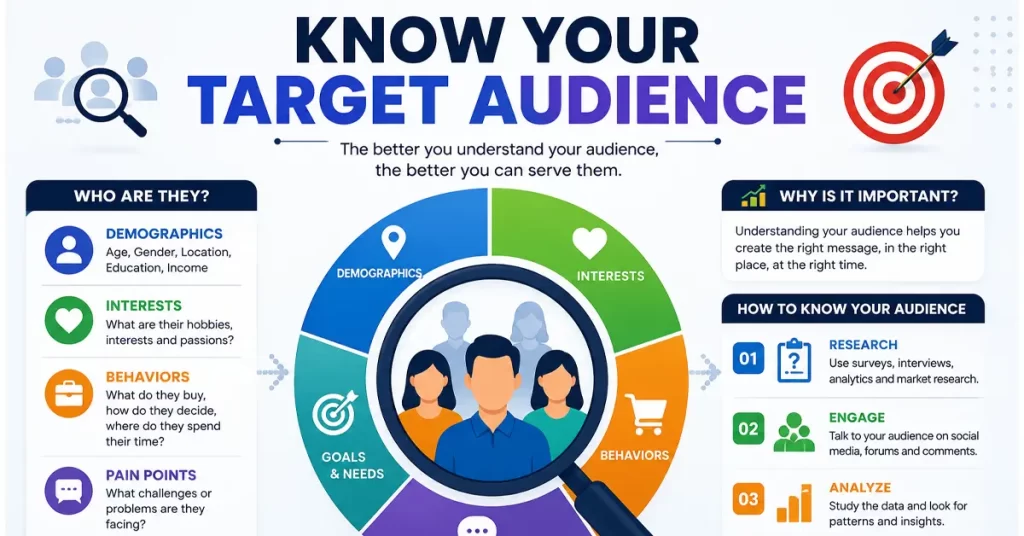 KNOW YOUR
TARGET AUDIENCE

The better you understand your audience, the better you can serve them.

WHO ARE THEY?

DEMOGRAPHICS
Age, Gender, Location, Education, Income

INTERESTS
What are their hobbies, interests and passions?

BEHAVIORS
What do they buy, how do they decide, where do they spend their time?

PAIN POINTS
What challenges or problems are they facing?

DEMOGRAPHICS

INTERESTS

GOALS & NEEDS

BEHAVIORS

WHY IS IT IMPORTANT?

Understanding your audience helps you create the right message, in the right place, at the right time.

HOW TO KNOW YOUR AUDIENCE

01 RESEARCH
Use surveys, interviews, analytics and market research.

02 ENGAGE
Talk to your audience on social media, forums and comments.

03 ANALYZE
Study the data and look for patterns and insights.